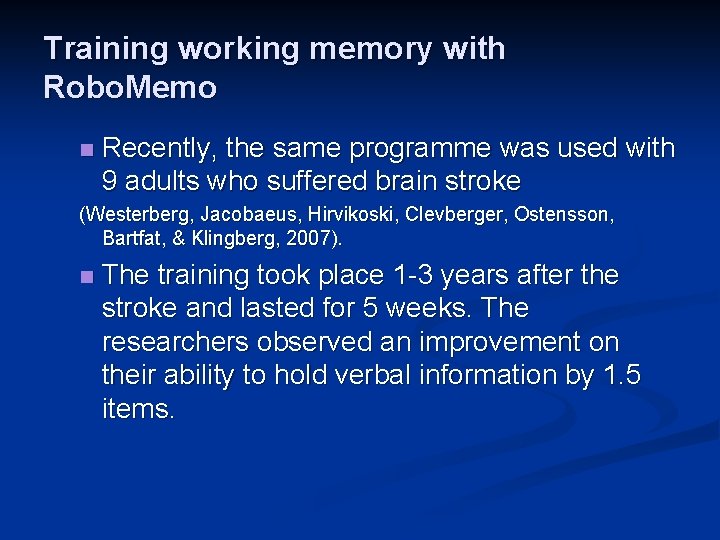 Training working memory with RoboMemo

Recently, the same programme was used with 9 adults who suffered brain stroke

(Westerberg, Jacobaeus, Hirvikoski, Clevberger, Ostensson, Bartfat, & Klingberg, 2007).

The training took place 1-3 years after the stroke and lasted for 5 weeks. The researchers observed an improvement on their ability to hold verbal information by 1.5 items.